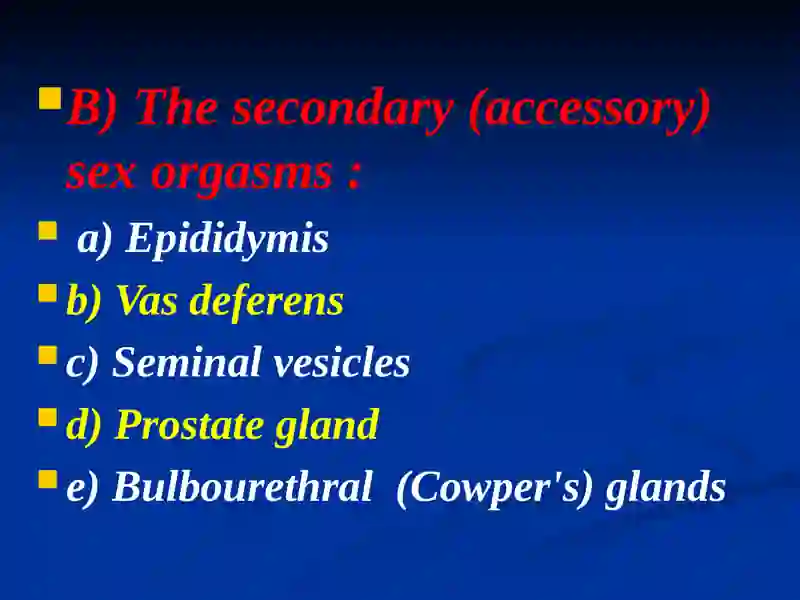 B) The secondary (accessory) sex orgasms :

a) Epididymis

b) Vas deferens

c) Seminal vesicles

d) Prostate gland

e) Bulbourethral (Cowper's) glands